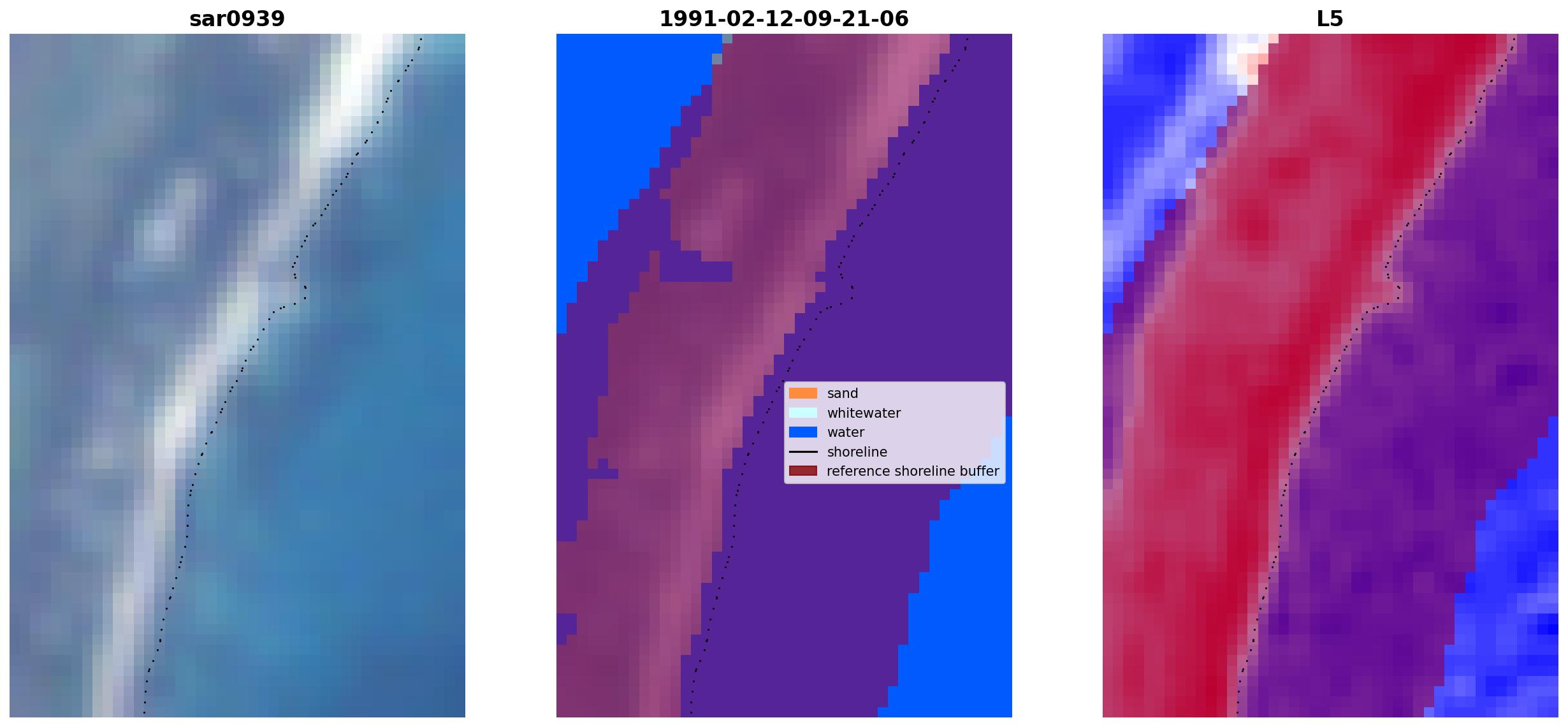 sar0939

1991-02-12-09-21-06

sand
whitewater
water
shoreline
reference shoreline buffer

L5